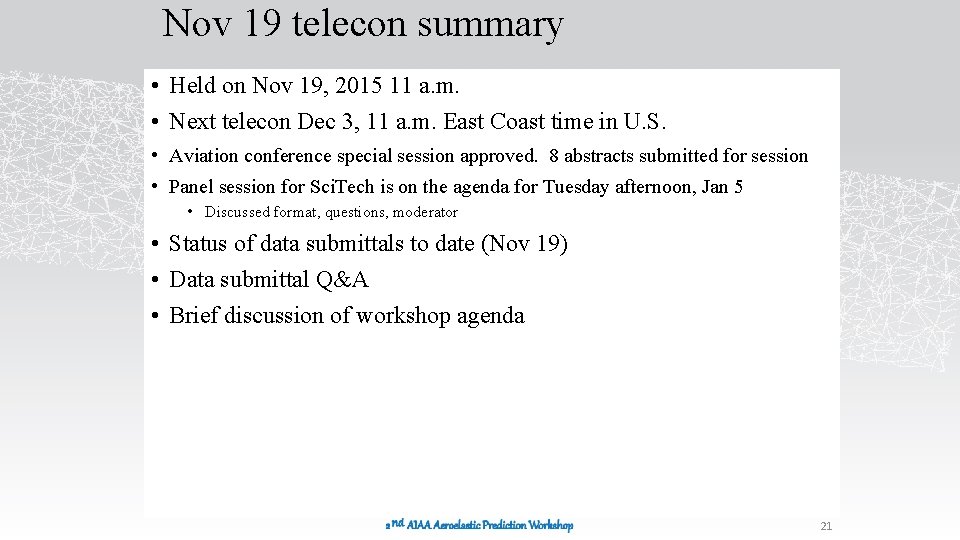 Nov 19 telecon summary

• Held on Nov 19, 2015 11 a.m.
• Next telecon Dec 3, 11 a.m. East Coast time in U.S.
• Aviation conference special session approved. 8 abstracts submitted for session
• Panel session for SciTech is on the agenda for Tuesday afternoon, Jan 5
  • Discussed format, questions, moderator
• Status of data submittals to date (Nov 19)
• Data submittal Q&A
• Brief discussion of workshop agenda

2nd AIAA Aeroelastic Prediction Workshop

21